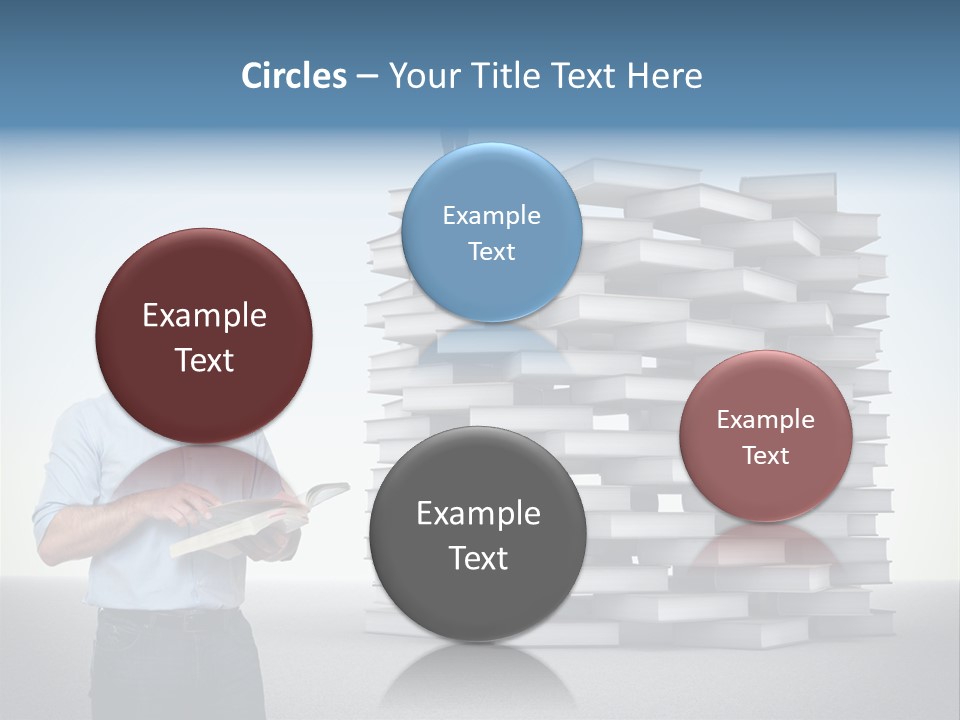 Circles – Your Title Text Here

Example Text

Example Text

Example Text

Example Text